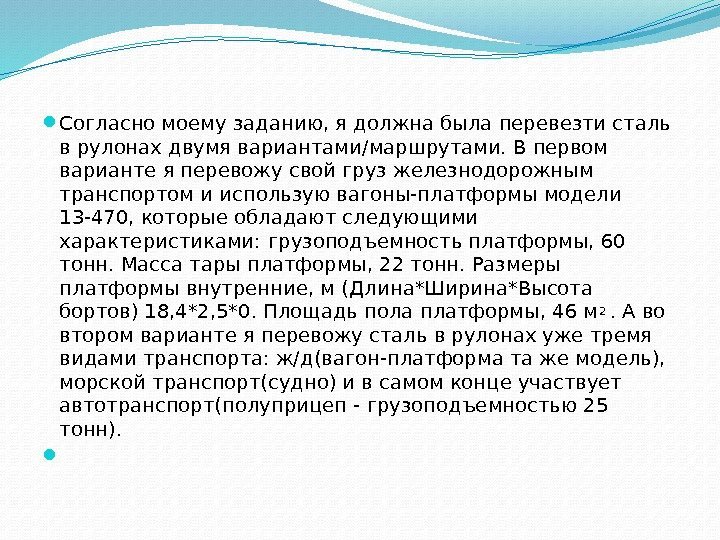 Согласно моему заданию, я должна была перевезти сталь в рулонах двумя вариантами/маршрутами. В первом варианте я перевожу свой груз железнодорожным транспортом и использую вагоны-платформы модели 13-470, которые обладают следующими характеристиками: грузоподъемность платформы, 60 тонн. Масса тары платформы, 22 тонн. Размеры платформы внутренние, м (Длина*Ширина*Высота бортов) 18,4*2,5*0. Площадь пола платформы, 46 $м^2$ . А во втором варианте я перевожу сталь в рулонах уже тремя видами транспорта: ж/д(вагон-платформа та же модель), морской транспорт(судно) и в самом конце участвует автотранспорт(полуприцеп - грузоподъемностью 25 тонн).